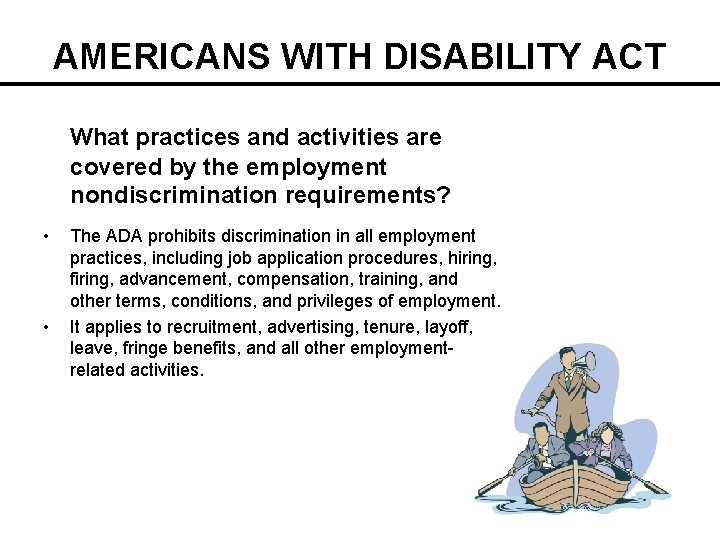 AMERICANS WITH DISABILITY ACT

What practices and activities are covered by the employment nondiscrimination requirements?

• The ADA prohibits discrimination in all employment practices, including job application procedures, hiring, firing, advancement, compensation, training, and other terms, conditions, and privileges of employment.

• It applies to recruitment, advertising, tenure, layoff, leave, fringe benefits, and all other employment-related activities.